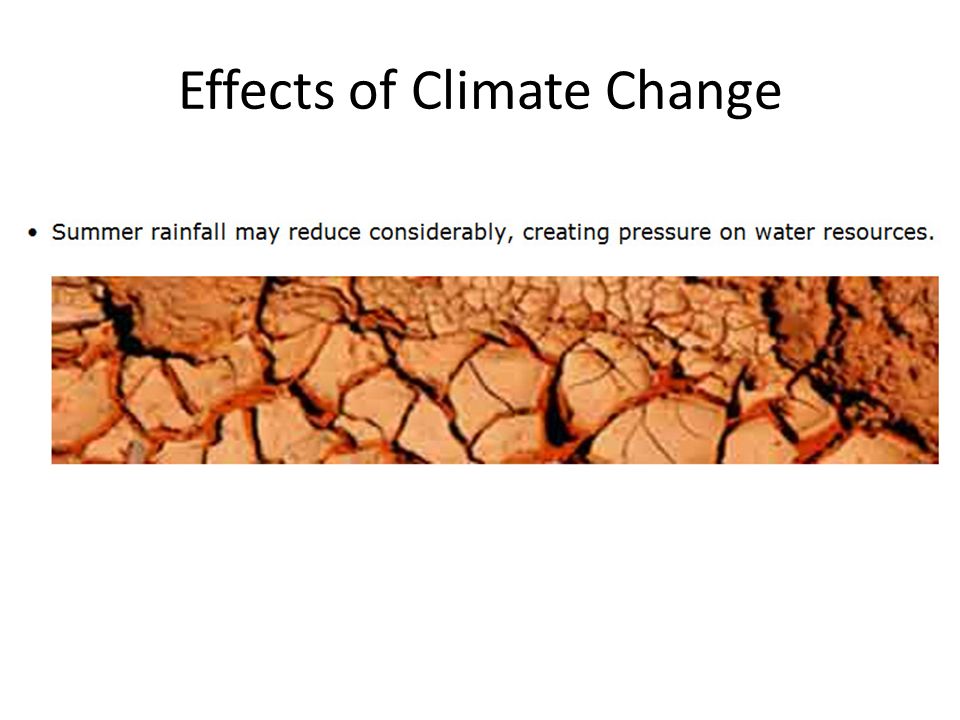 Effects of Climate Change

• Summer rainfall may reduce considerably, creating pressure on water resources.